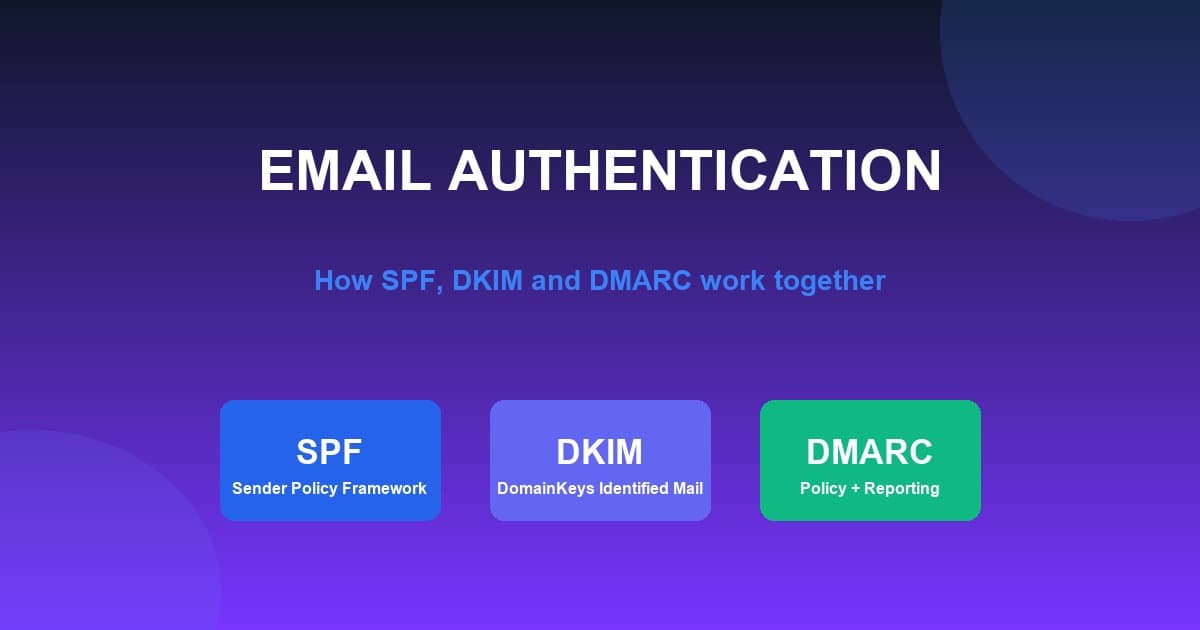 EMAIL AUTHENTICATION

How SPF, DKIM and DMARC work together

SPF
Sender Policy Framework

DKIM
DomainKeys Identified Mail

DMARC
Policy + Reporting